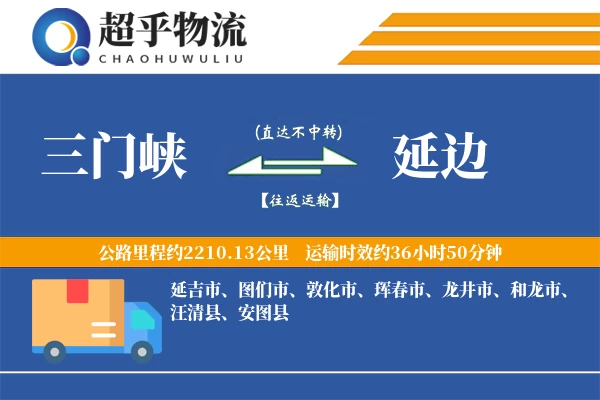 超乎物流
CHAOHUWULIU

三门峡

(直达不中转)

【往返运输】

延边

公路里程约2210.13公里　运输时效约36小时50分钟

延吉市、图们市、敦化市、珲春市、龙井市、和龙市、汪清县、安图县